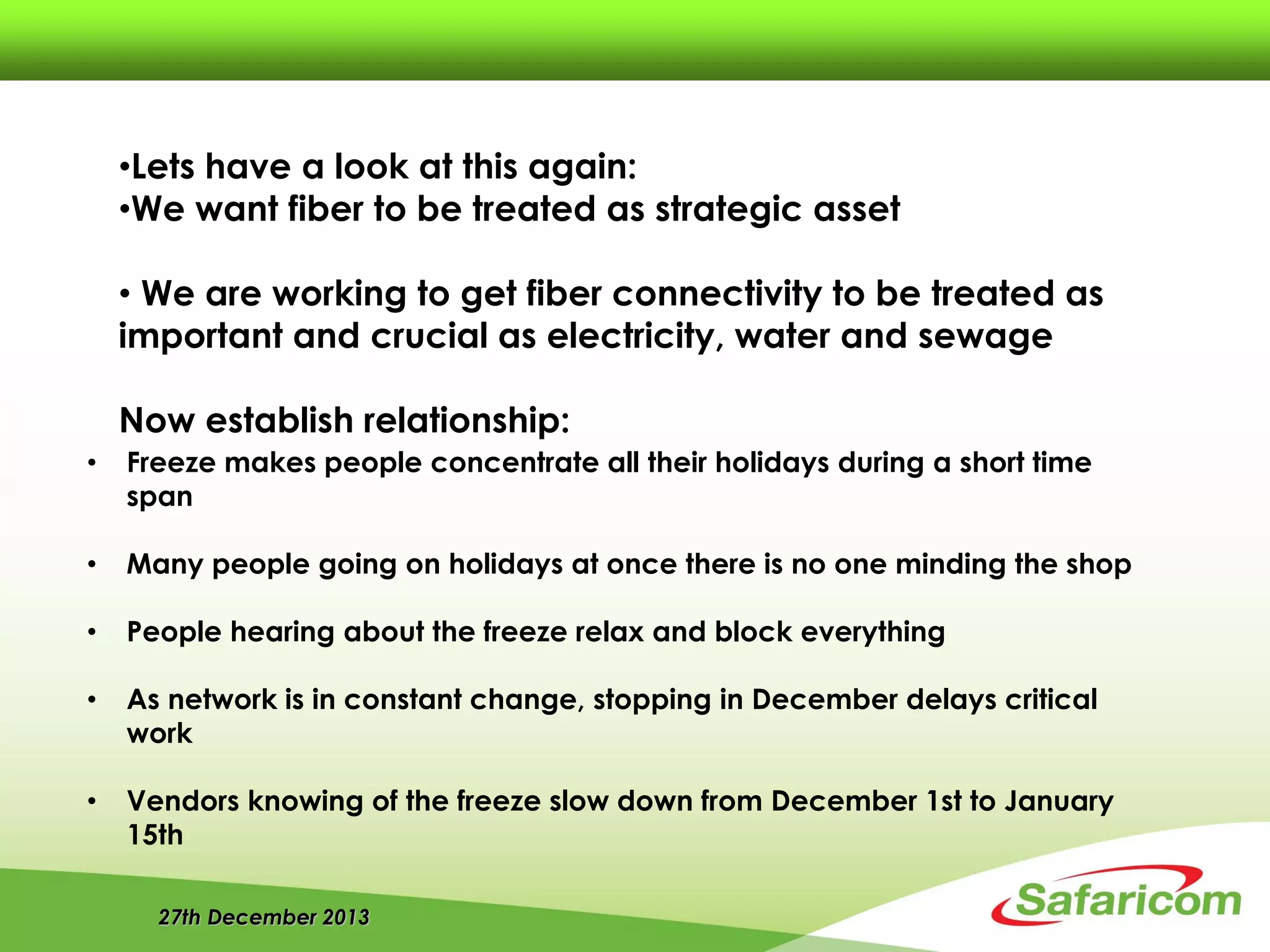 •Lets have a look at this again:
•We want fiber to be treated as strategic asset

• We are working to get fiber connectivity to be treated as important and crucial as electricity, water and sewage

Now establish relationship:

• Freeze makes people concentrate all their holidays during a short time span

• Many people going on holidays at once there is no one minding the shop

• People hearing about the freeze relax and block everything

• As network is in constant change, stopping in December delays critical work

• Vendors knowing of the freeze slow down from December 1st to January 15th

27th December 2013

Safaricom